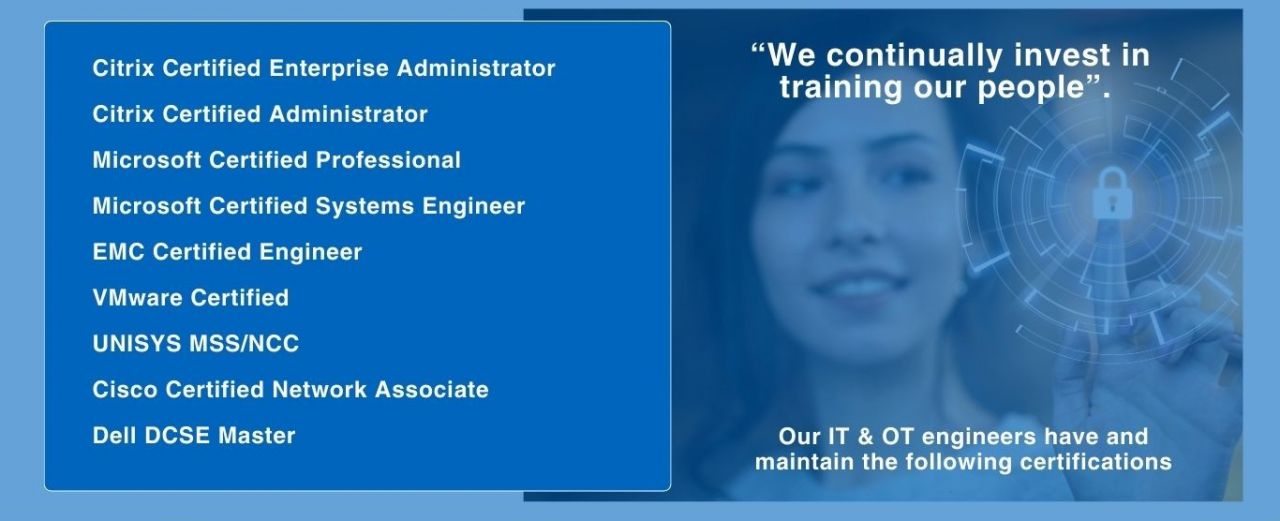 Citrix Certified Enterprise Administrator
Citrix Certified Administrator
Microsoft Certified Professional
Microsoft Certified Systems Engineer
EMC Certified Engineer
VMware Certified
UNISYS MSS/NCC
Cisco Certified Network Associate
Dell DCSE Master

“We continually invest in training our people”.

Our IT & OT engineers have and maintain the following certifications